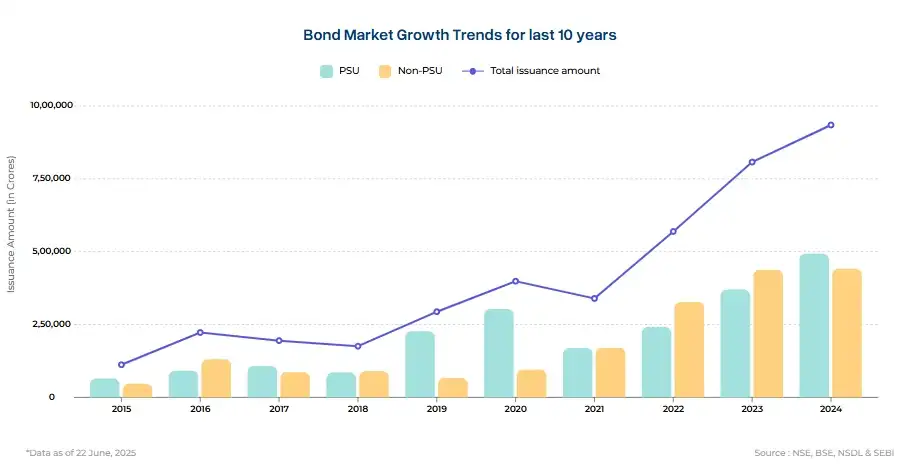 Bond Market Growth Trends for last 10 years

PSU
Non-PSU
Total issuance amount

Issuance Amount (In Crores)

10,00,000
7,50,000
5,00,000
2,50,000
0

2015
2016
2017
2018
2019
2020
2021
2022
2023
2024

*Data as of 22 June, 2025

Source : NSE, BSE, NSDL & SEBI